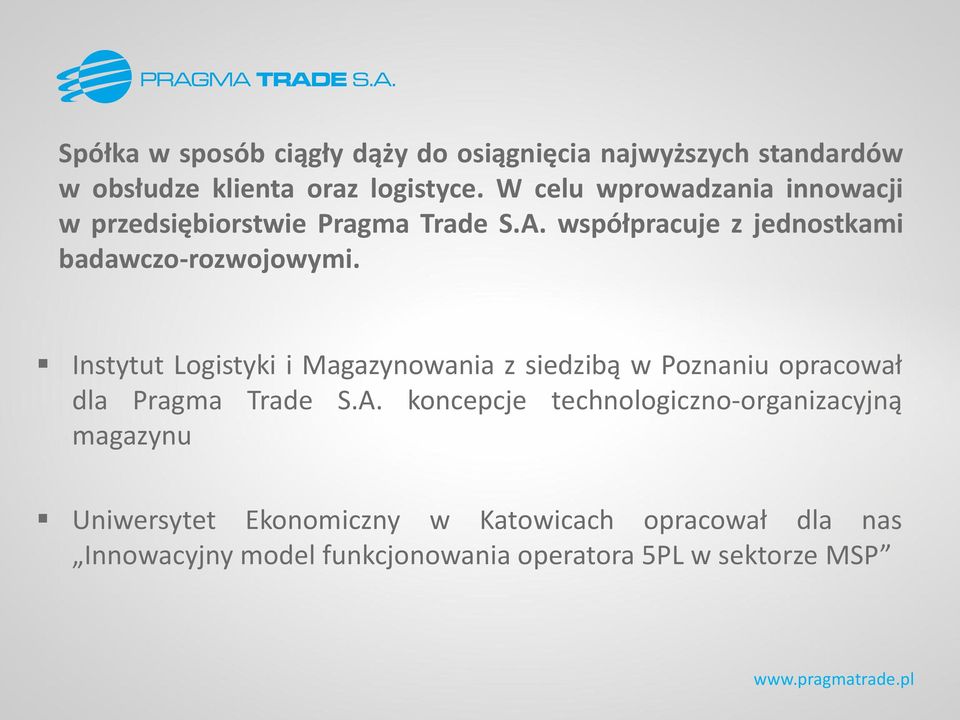 PRAGMA TRADE S.A.

Spółka w sposób ciągły dąży do osiągnięcia najwyższych standardów w obsłudze klienta oraz logistyce. W celu wprowadzania innowacji w przedsiębiorstwie Pragma Trade S.A. współpracuje z jednostkami badawczo-rozwojowymi.

▪ Instytut Logistyki i Magazynowania z siedzibą w Poznaniu opracował dla Pragma Trade S.A. koncepcje technologiczno-organizacyjną magazynu

▪ Uniwersytet Ekonomiczny w Katowicach opracował dla nas „Innowacyjny model funkcjonowania operatora 5PL w sektorze MSP”

www.pragmatrade.pl